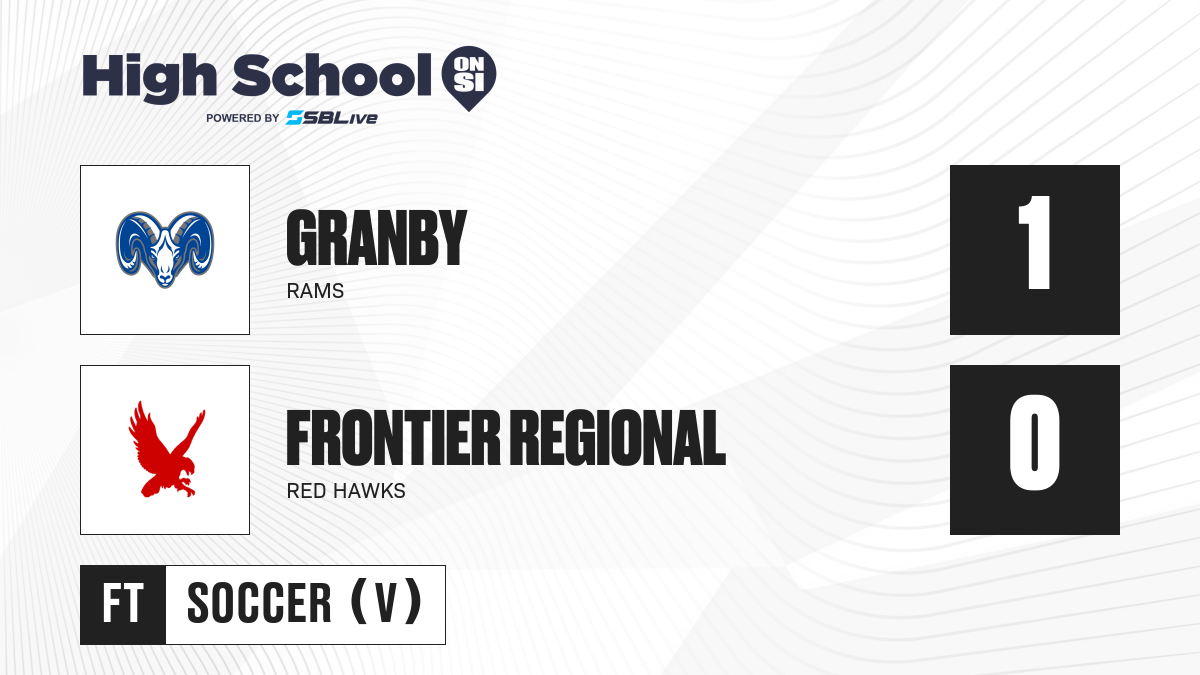 High School ON SI
POWERED BY SBLive

GRANBY
RAMS

1

FRONTIER REGIONAL
RED HAWKS

0

FT SOCCER (V)